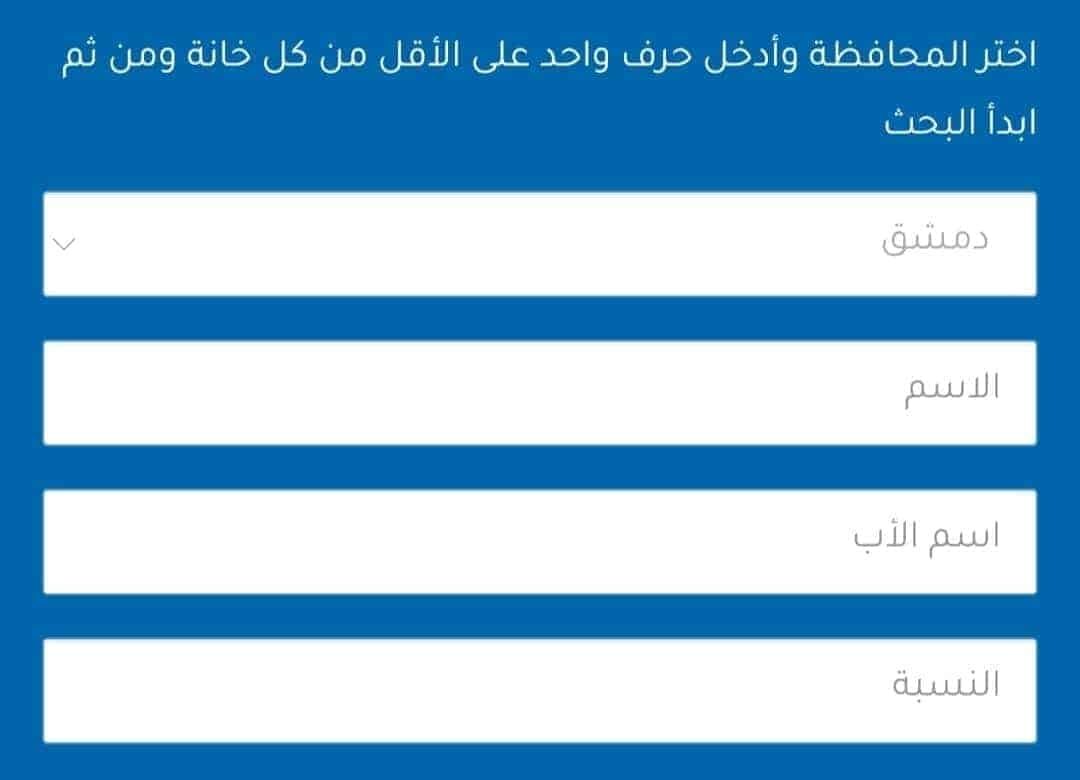 اختر المحافظة وأدخل حرف واحد على الأقل من كل خانة ومن ثم ابدأ البحث

دمشق

الاسم

اسم الأب

النسبة